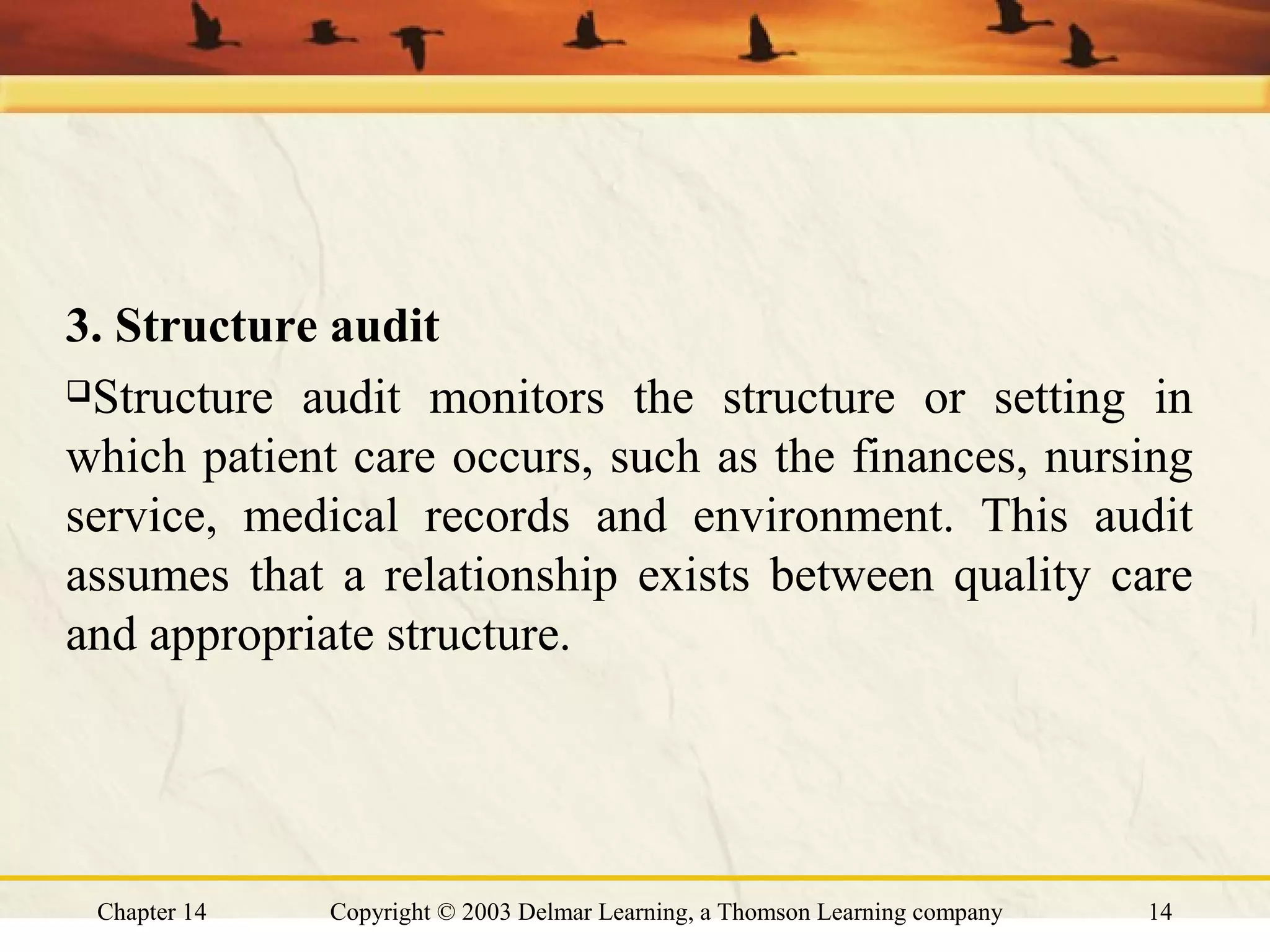 3. Structure audit

❑Structure audit monitors the structure or setting in which patient care occurs, such as the finances, nursing service, medical records and environment. This audit assumes that a relationship exists between quality care and appropriate structure.

Chapter 14 Copyright © 2003 Delmar Learning, a Thomson Learning company 14